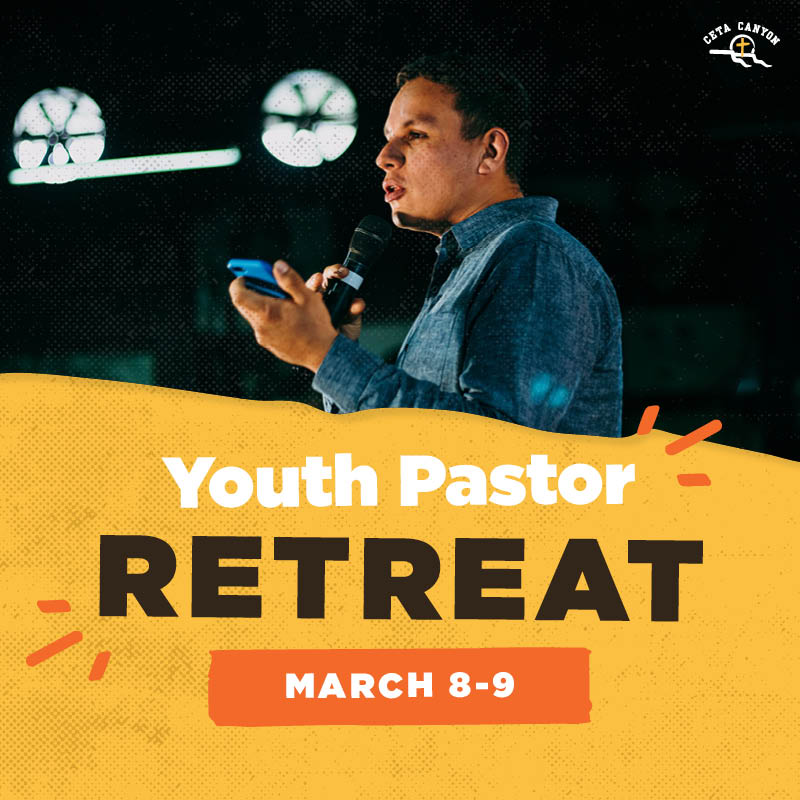 CETA CANYON

Youth Pastor
RETREAT

MARCH 8-9